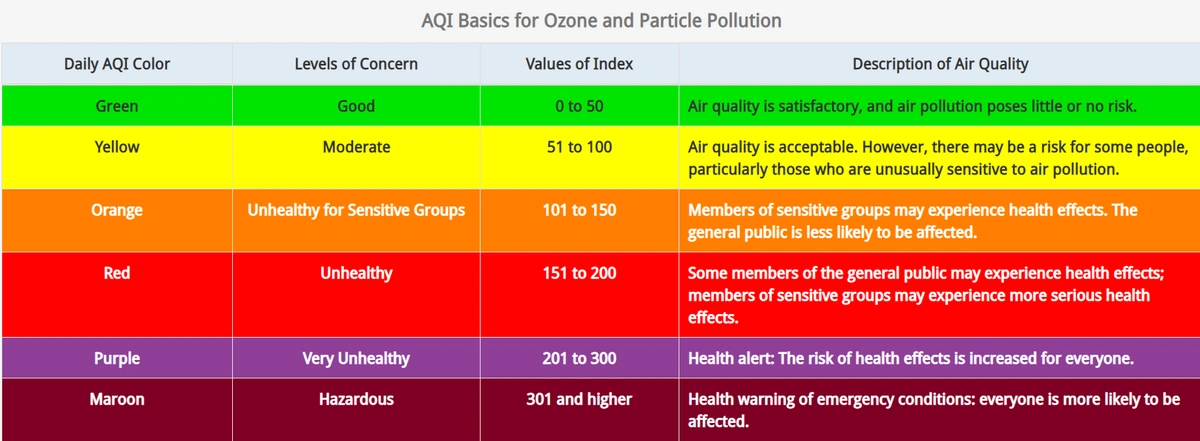 AQI Basics for Ozone and Particle Pollution

| Daily AQI Color | Levels of Concern | Values of Index | Description of Air Quality |
|---|---|---|---|
| Green | Good | 0 to 50 | Air quality is satisfactory, and air pollution poses little or no risk. |
| Yellow | Moderate | 51 to 100 | Air quality is acceptable. However, there may be a risk for some people, particularly those who are unusually sensitive to air pollution. |
| Orange | Unhealthy for Sensitive Groups | 101 to 150 | Members of sensitive groups may experience health effects. The general public is less likely to be affected. |
| Red | Unhealthy | 151 to 200 | Some members of the general public may experience health effects; members of sensitive groups may experience more serious health effects. |
| Purple | Very Unhealthy | 201 to 300 | Health alert: The risk of health effects is increased for everyone. |
| Maroon | Hazardous | 301 and higher | Health warning of emergency conditions: everyone is more likely to be affected. |